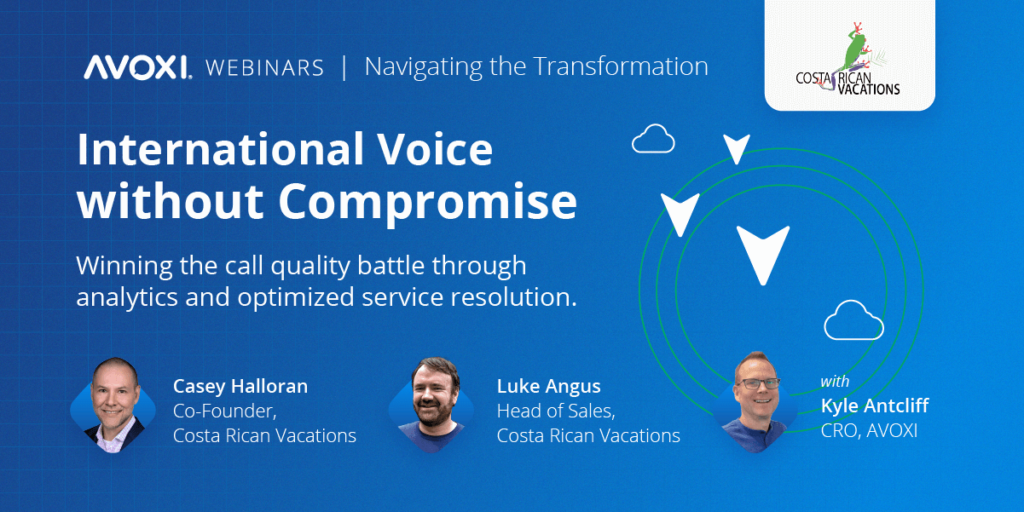 AVOXI. WEBINARS | Navigating the Transformation

COSTA RICAN VACATIONS

International Voice without Compromise

Winning the call quality battle through analytics and optimized service resolution.

Casey Halloran
Co-Founder,
Costa Rican Vacations

Luke Angus
Head of Sales,
Costa Rican Vacations

with
Kyle Antcliff
CRO, AVOXI